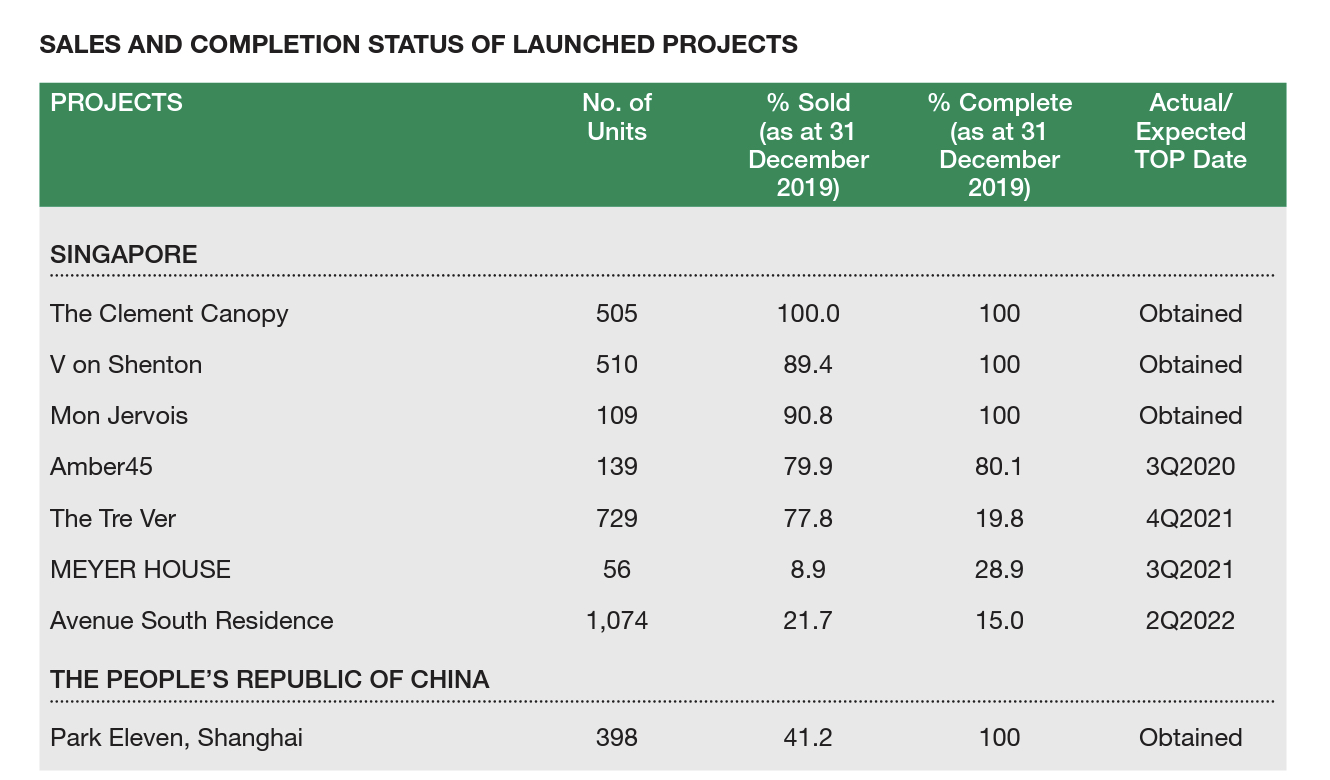 SALES AND COMPLETION STATUS OF LAUNCHED PROJECTS

| PROJECTS | No. of Units | % Sold (as at 31 December 2019) | % Complete (as at 31 December 2019) | Actual/ Expected TOP Date |
|---|---|---|---|---|
| SINGAPORE | | | | |
| The Clement Canopy | 505 | 100.0 | 100 | Obtained |
| V on Shenton | 510 | 89.4 | 100 | Obtained |
| Mon Jervois | 109 | 90.8 | 100 | Obtained |
| Amber45 | 139 | 79.9 | 80.1 | 3Q2020 |
| The Tre Ver | 729 | 77.8 | 19.8 | 4Q2021 |
| MEYER HOUSE | 56 | 8.9 | 28.9 | 3Q2021 |
| Avenue South Residence | 1,074 | 21.7 | 15.0 | 2Q2022 |
| THE PEOPLE'S REPUBLIC OF CHINA | | | | |
| Park Eleven, Shanghai | 398 | 41.2 | 100 | Obtained |